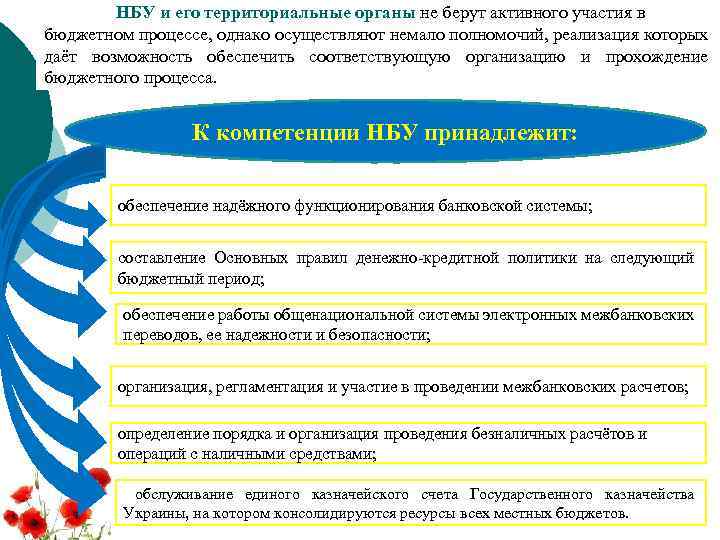 НБУ и его территориальные органы не берут активного участия в бюджетном процессе, однако осуществляют немало полномочий, реализация которых даёт возможность обеспечить соответствующую организацию и прохождение бюджетного процесса.

К компетенции НБУ принадлежит:

обеспечение надёжного функционирования банковской системы;

составление Основных правил денежно-кредитной политики на следующий бюджетный период;

обеспечение работы общенациональной системы электронных межбанковских переводов, ее надежности и безопасности;

организация, регламентация и участие в проведении межбанковских расчетов;

определение порядка и организация проведения безналичных расчётов и операций с наличными средствами;

обслуживание единого казначейского счета Государственного казначейства Украины, на котором консолидируются ресурсы всех местных бюджетов.